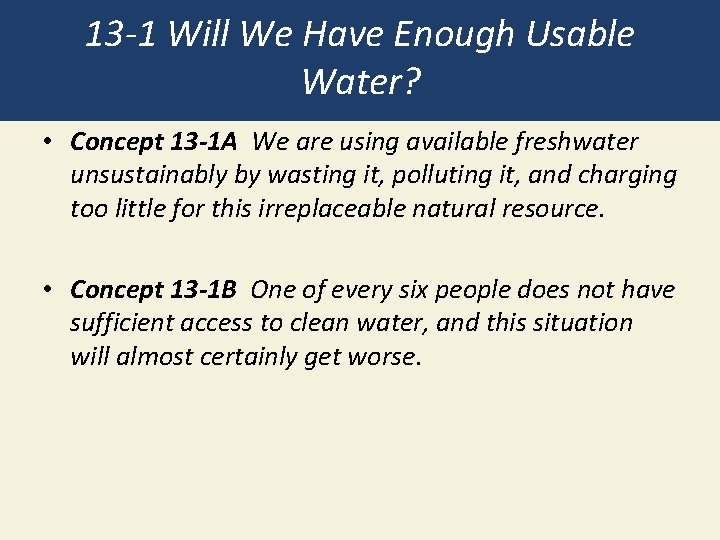 13-1 Will We Have Enough Usable Water?

• Concept 13-1A We are using available freshwater unsustainably by wasting it, polluting it, and charging too little for this irreplaceable natural resource.

• Concept 13-1B One of every six people does not have sufficient access to clean water, and this situation will almost certainly get worse.